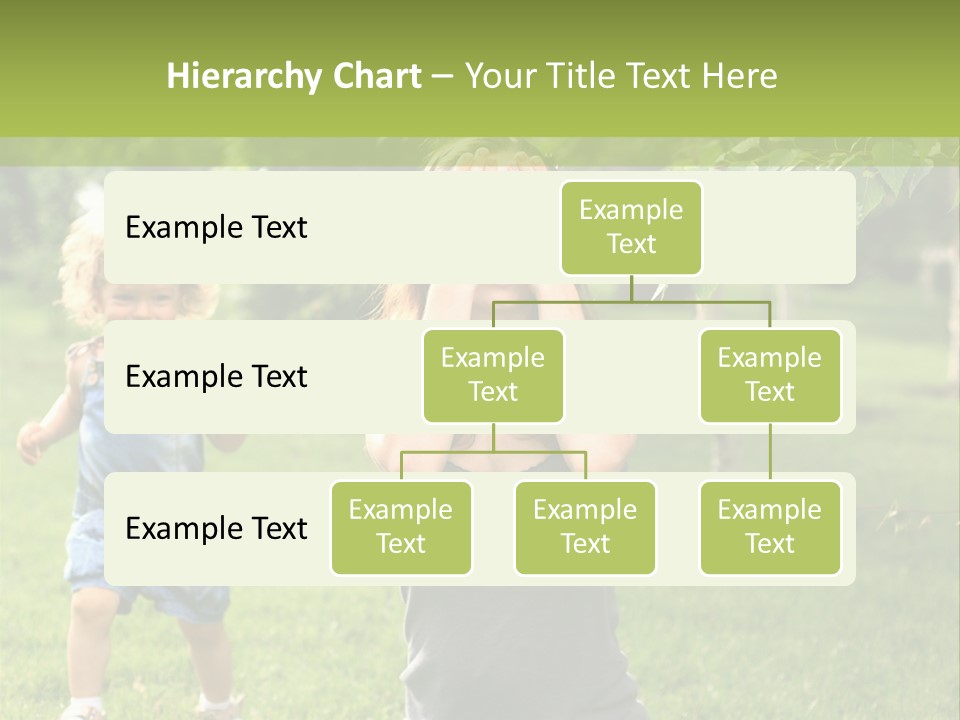 Hierarchy Chart – Your Title Text Here

Example Text

Example Text

Example Text

Example Text

Example Text

Example Text

Example Text

Example Text

Example Text